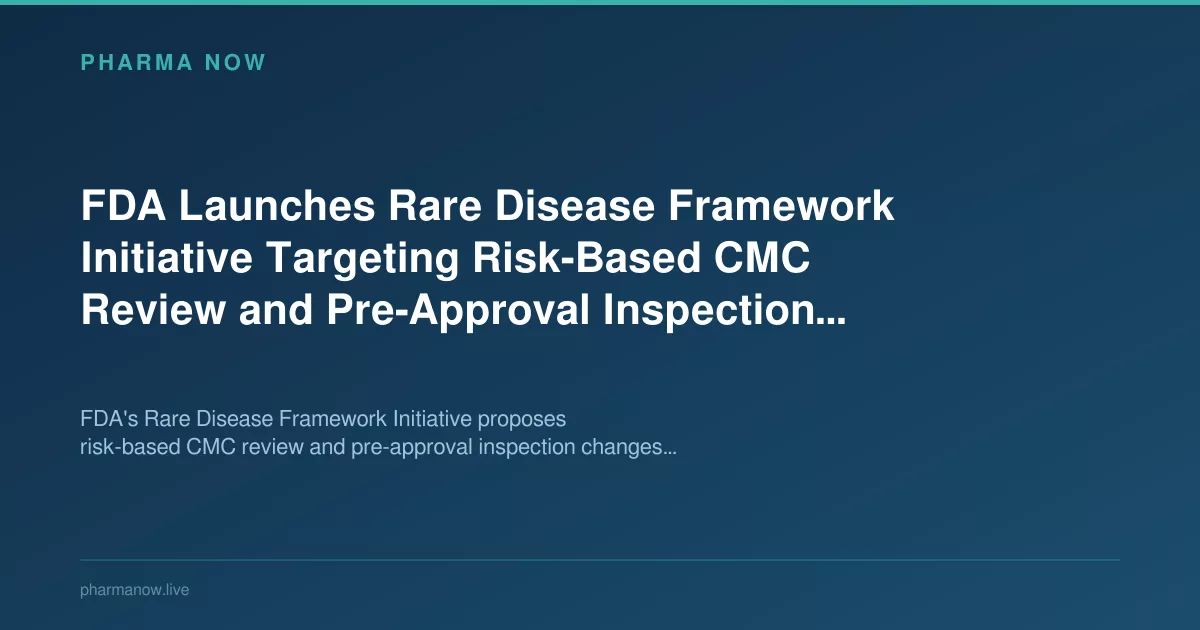 PHARMA NOW

FDA Launches Rare Disease Framework Initiative Targeting Risk-Based CMC Review and Pre-Approval Inspection...

FDA's Rare Disease Framework Initiative proposes risk-based CMC review and pre-approval inspection changes...

pharmanow.live